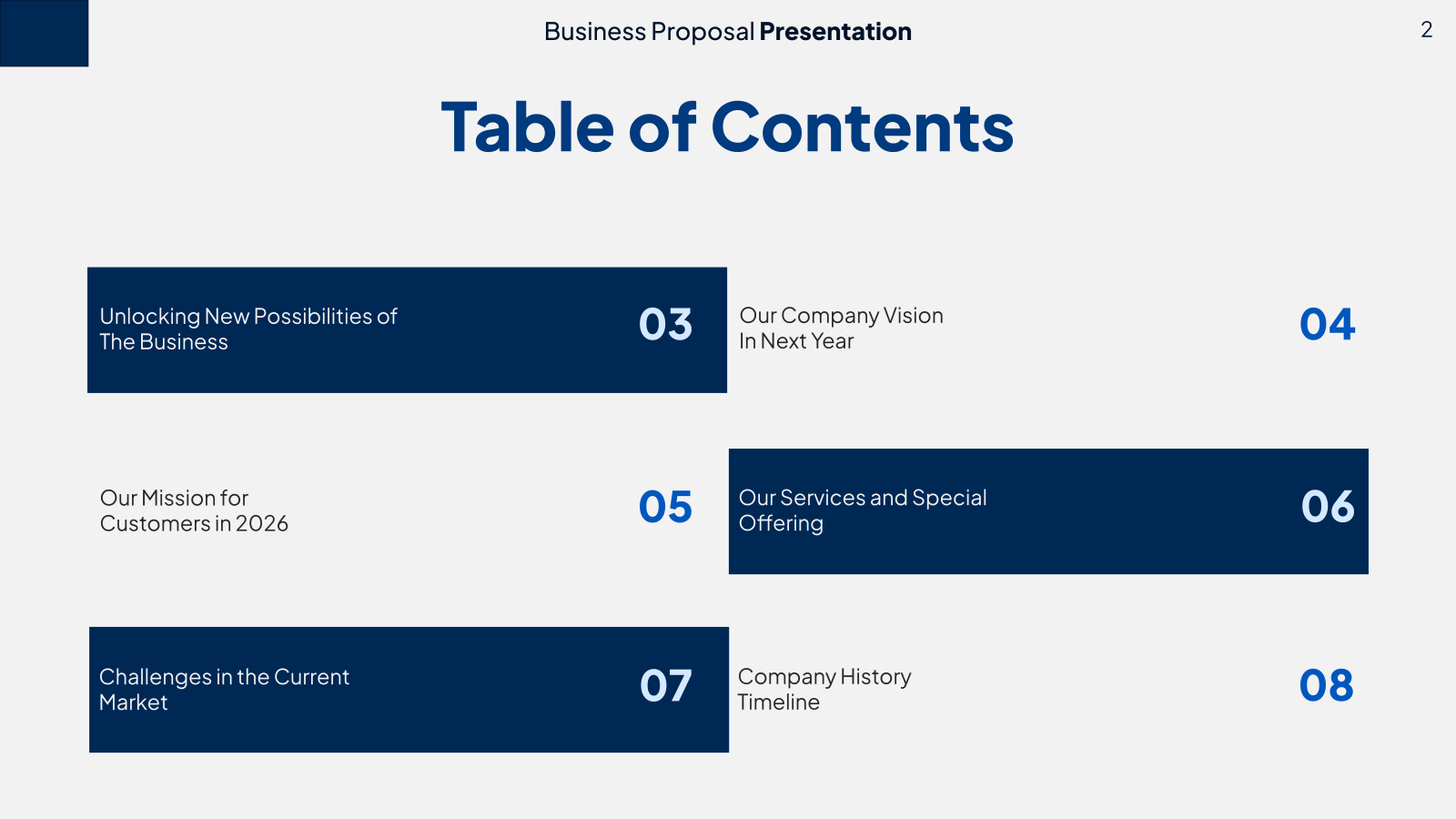 Business Proposal Presentation

2

Table of Contents

Unlocking New Possibilities of The Business

03

Our Company Vision In Next Year

04

Our Mission for Customers in 2026

05

Our Services and Special Offering

06

Challenges in the Current Market

07

Company History Timeline

08